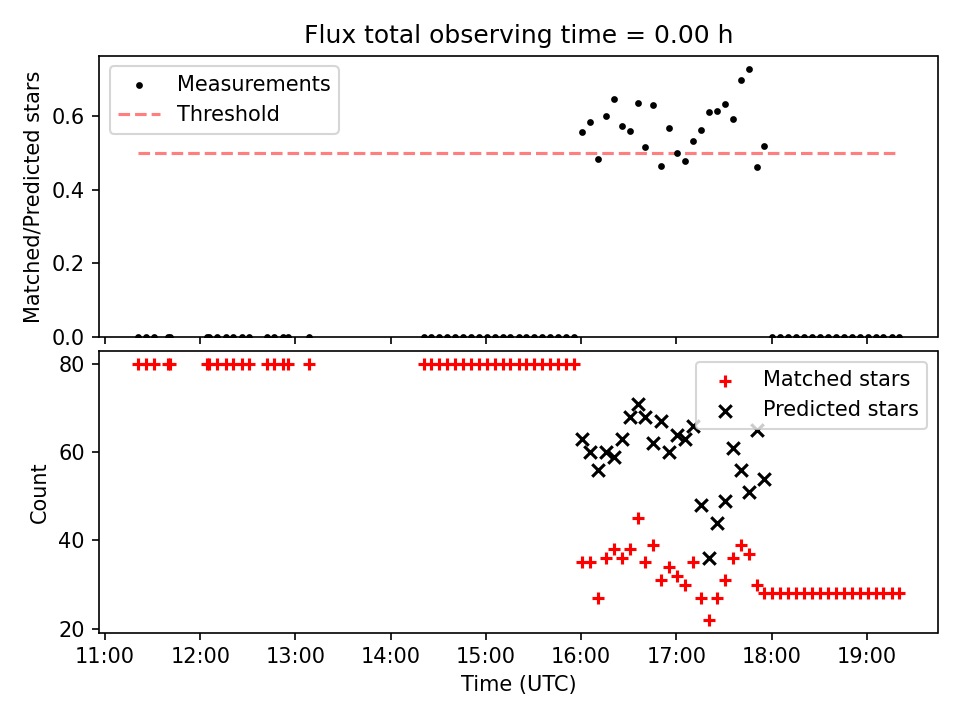 Flux total observing time = 0.00 h

Measurements
Threshold

Matched/Predicted stars

0.6
0.4
0.2
0.0

Matched stars
Predicted stars

Count

80
60
40
20

11:00 12:00 13:00 14:00 15:00 16:00 17:00 18:00 19:00

Time (UTC)